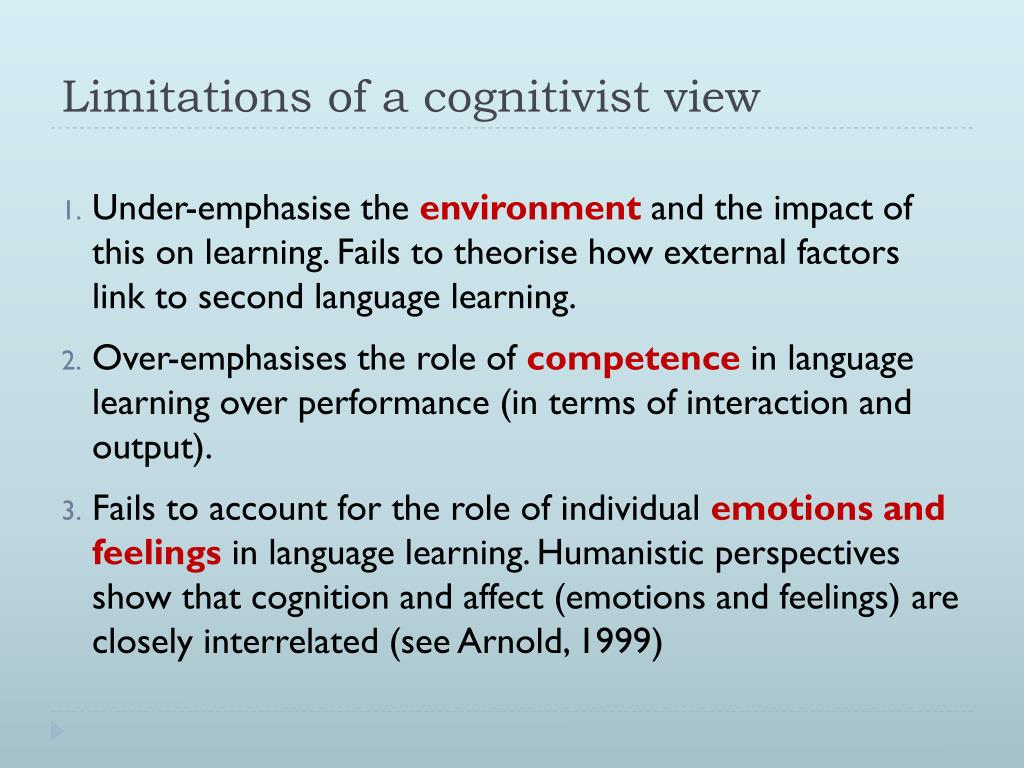 Limitations of a cognitivist view

1. Under-emphasise the environment and the impact of this on learning. Fails to theorise how external factors link to second language learning.

2. Over-emphasises the role of competence in language learning over performance (in terms of interaction and output).

3. Fails to account for the role of individual emotions and feelings in language learning. Humanistic perspectives show that cognition and affect (emotions and feelings) are closely interrelated (see Arnold, 1999)